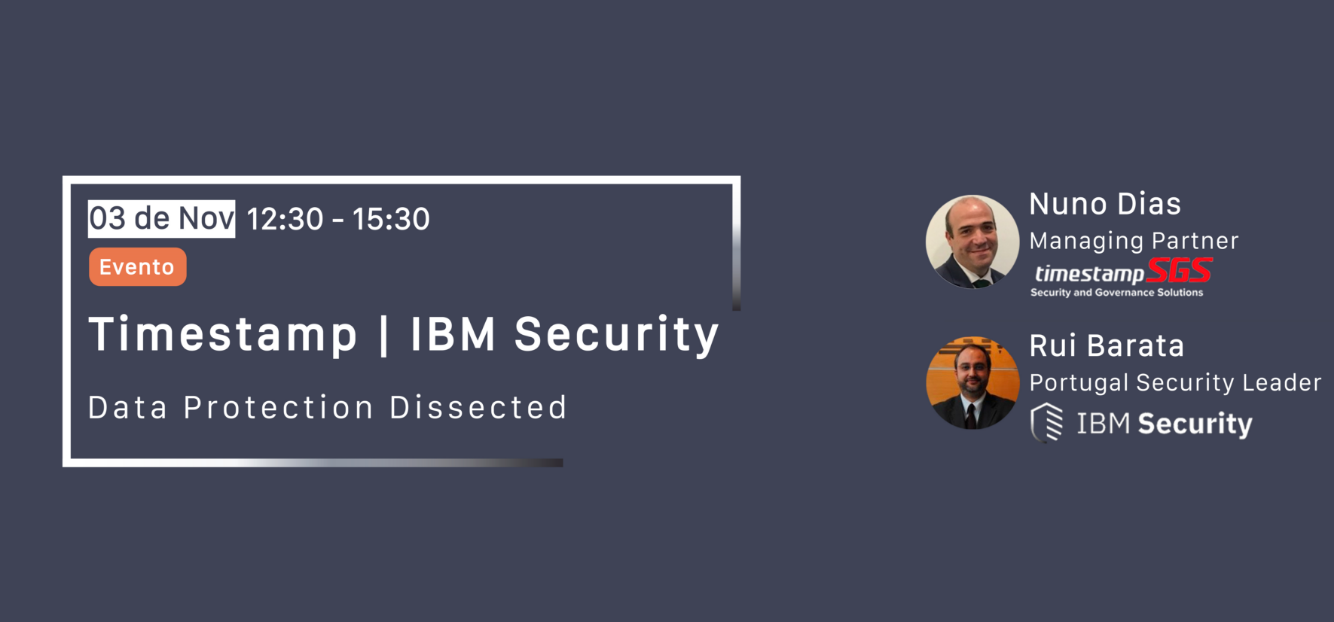 03 de Nov 12:30 - 15:30

Evento

Timestamp | IBM Security

Data Protection Dissected

Nuno Dias
Managing Partner
timestamp SGS
Security and Governance Solutions

Rui Barata
Portugal Security Leader
IBM Security